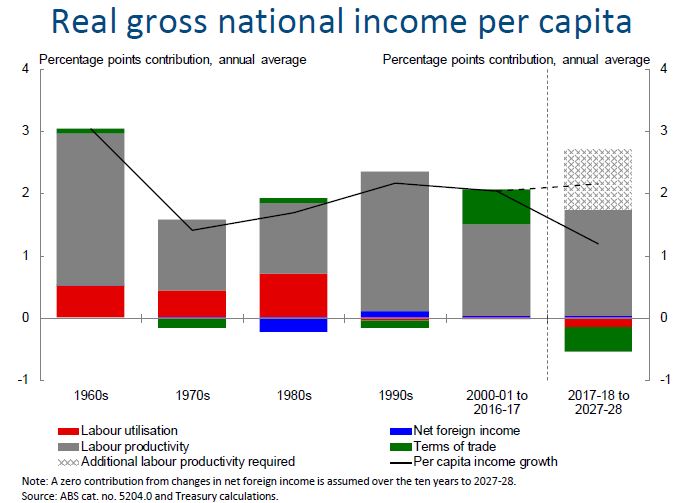 Real gross national income per capita

Percentage points contribution, annual average

Percentage points contribution, annual average

4
3
2
1
0
-1

4
3
2
1
0
-1

1960s
1970s
1980s
1990s
2000-01 to 2016-17
2017-18 to 2027-28

Labour utilisation
Labour productivity
Additional labour productivity required
Net foreign income
Terms of trade
Per capita income growth

Note: A zero contribution from changes in net foreign income is assumed over the ten years to 2027-28.
Source: ABS cat. no. 5204.0 and Treasury calculations.